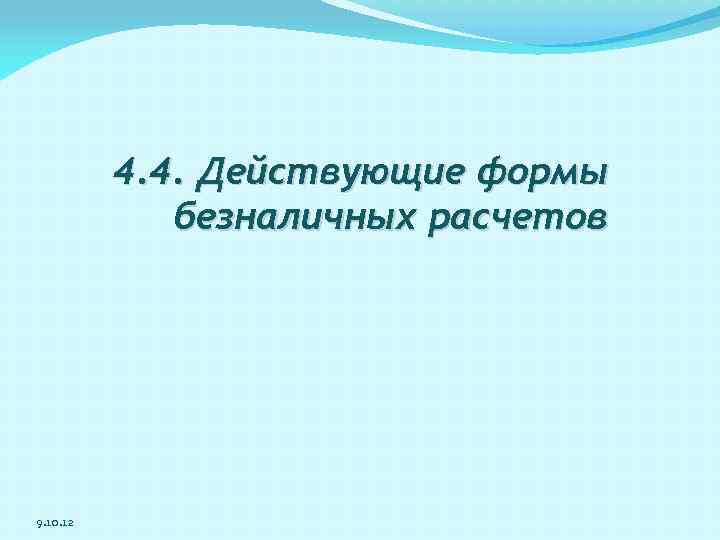 4.4. Действующие формы безналичных расчетов

9.10.12